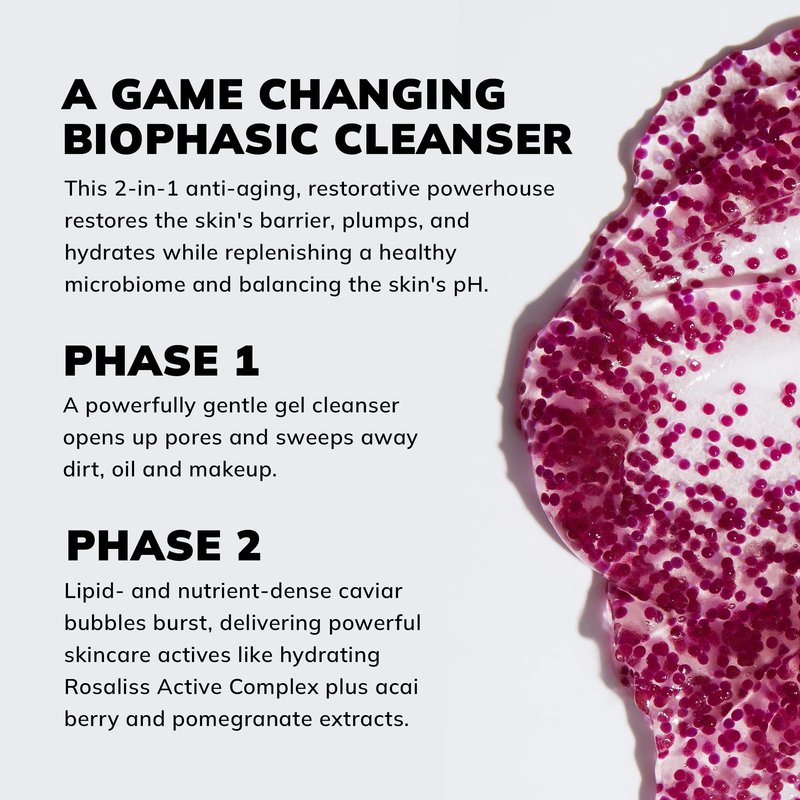 A GAME CHANGING BIOPHASIC CLEANSER

This 2-in-1 anti-aging, restorative powerhouse restores the skin's barrier, plumps, and hydrates while replenishing a healthy microbiome and balancing the skin's pH.

PHASE 1

A powerfully gentle gel cleanser opens up pores and sweeps away dirt, oil and makeup.

PHASE 2

Lipid- and nutrient-dense caviar bubbles burst, delivering powerful skincare actives like hydrating Rosaliss Active Complex plus acai berry and pomegranate extracts.